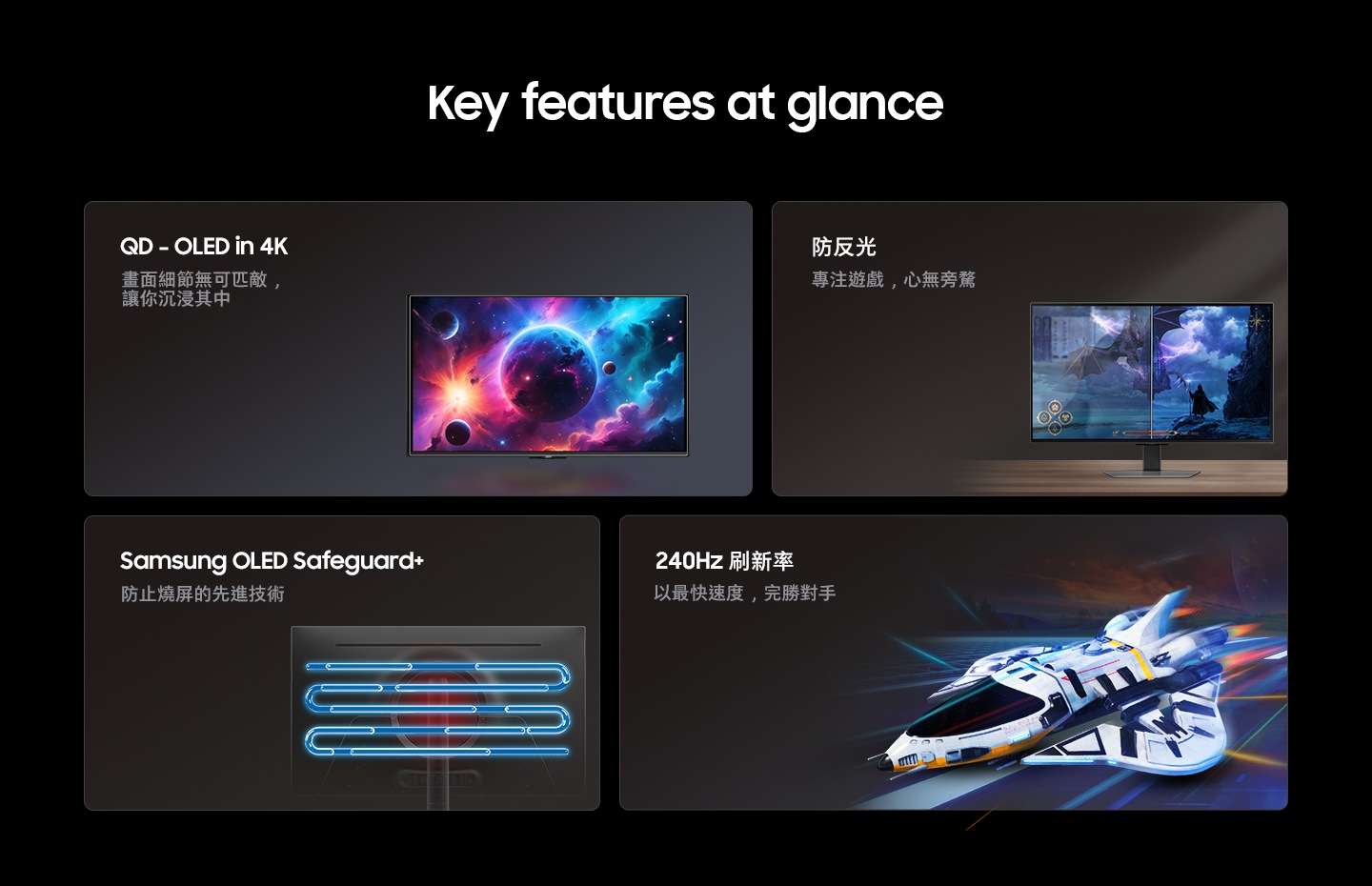 Key features at glance

QD - OLED in 4K
畫面細節無可匹敵，
讓你沉浸其中

防反光
專注遊戲，心無旁騖

Samsung OLED Safeguard+
防止燒屏的先進技術

240Hz 刷新率
以最快速度，完勝對手